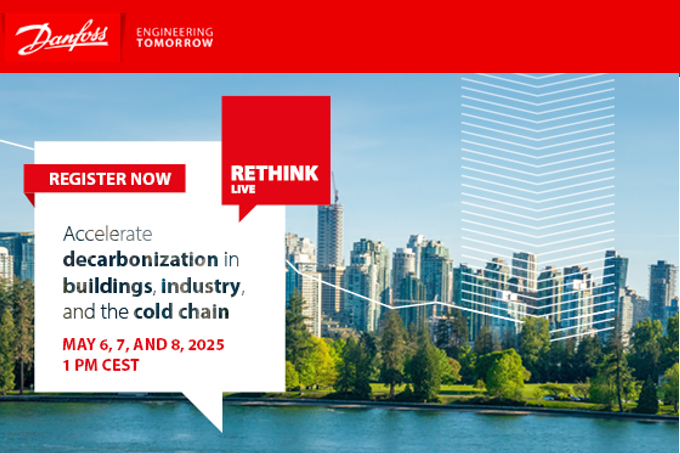 Danfoss ENGINEERING TOMORROW

REGISTER NOW

RETHINK LIVE

Accelerate decarbonization in buildings, industry, and the cold chain

MAY 6, 7, AND 8, 2025
1 PM CEST